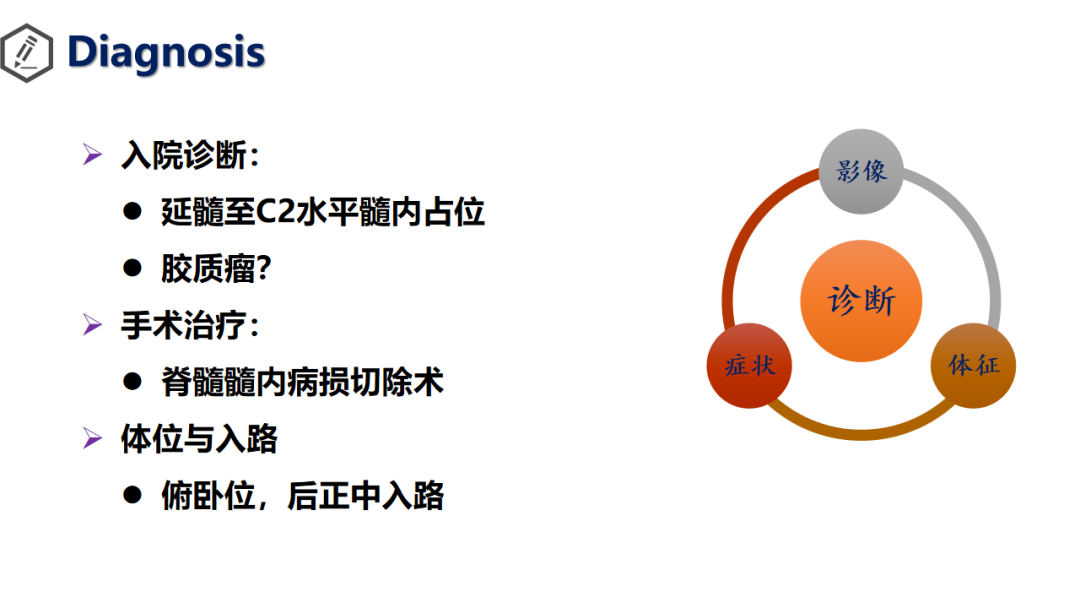 Diagnosis

➢ 入院诊断：

● 延髓至C2水平髓内占位

● 胶质瘤?

➢ 手术治疗：

● 脊髓髓内病损切除术

➢ 体位与入路

● 俯卧位，后正中入路

影像

诊断

症状

体征